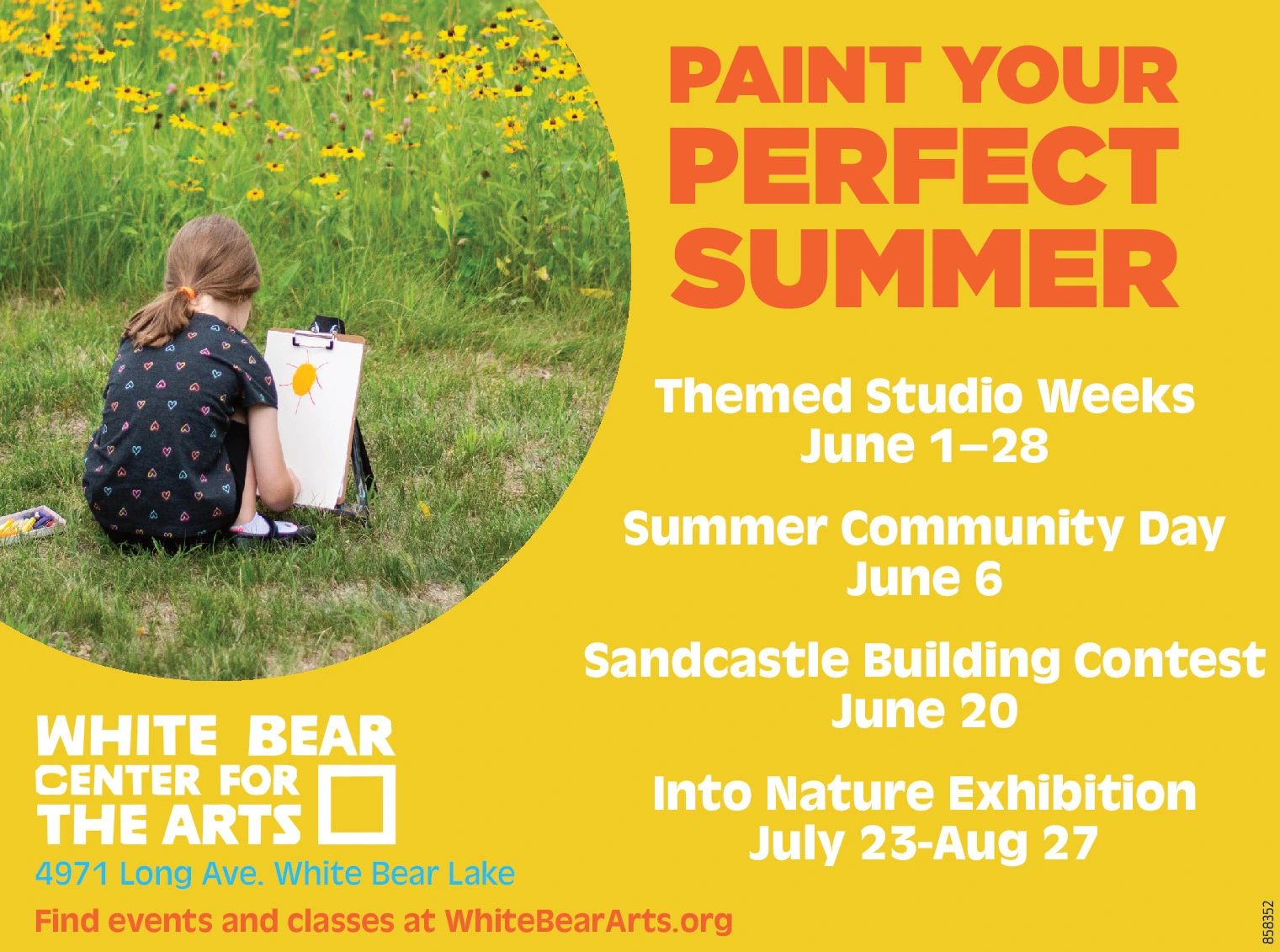 PAINT YOUR PERFECT SUMMER

Themed Studio Weeks
June 1–28

Summer Community Day
June 6

Sandcastle Building Contest
June 20

Into Nature Exhibition
July 23-Aug 27

WHITE BEAR CENTER FOR THE ARTS

4971 Long Ave. White Bear Lake

Find events and classes at WhiteBearArts.org

858352